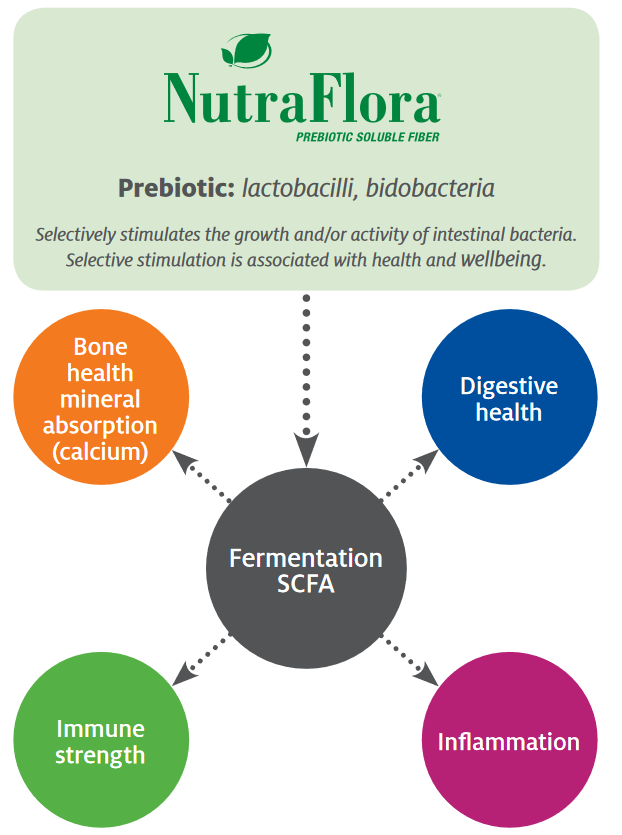 NutraFlora®
PREBIOTIC SOLUBLE FIBER

Prebiotic: lactobacilli, bidobacteria

Selectively stimulates the growth and/or activity of intestinal bacteria. Selective stimulation is associated with health and wellbeing.

Bone health mineral absorption (calcium)

Digestive health

Fermentation SCFA

Immune strength

Inflammation